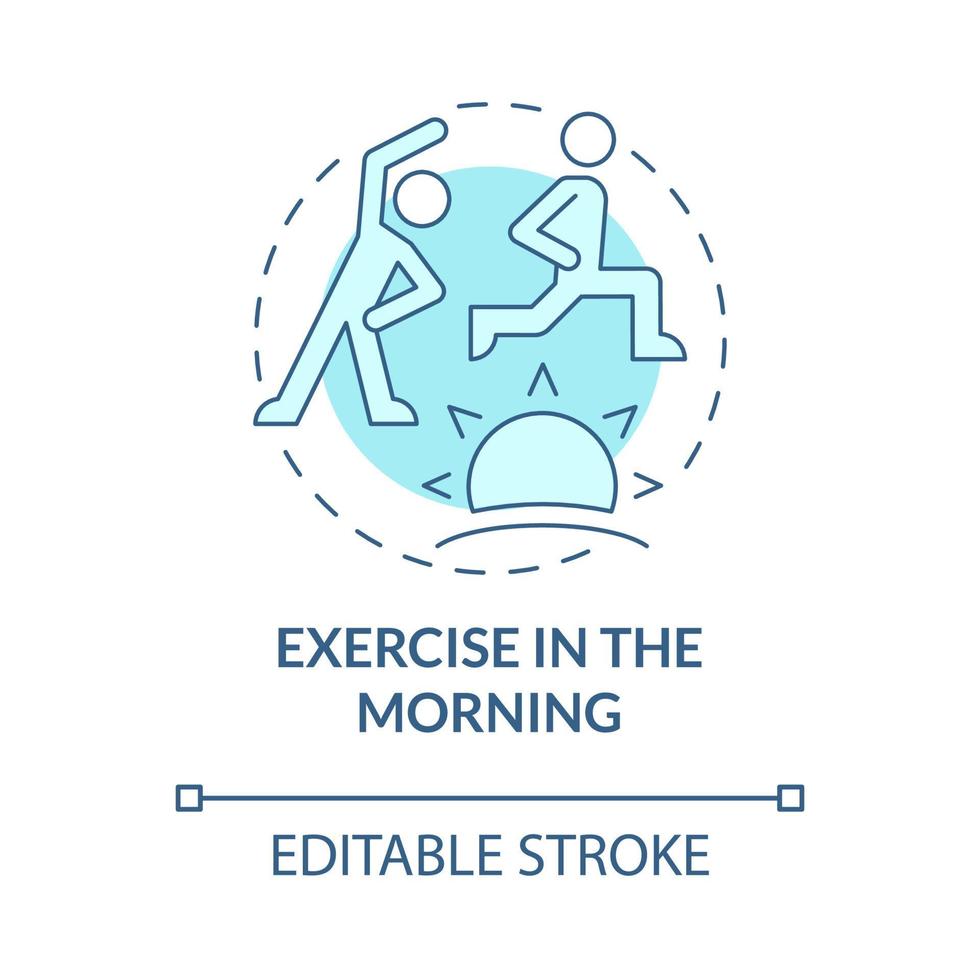 EXERCISE IN THE MORNING

EDITABLE STROKE